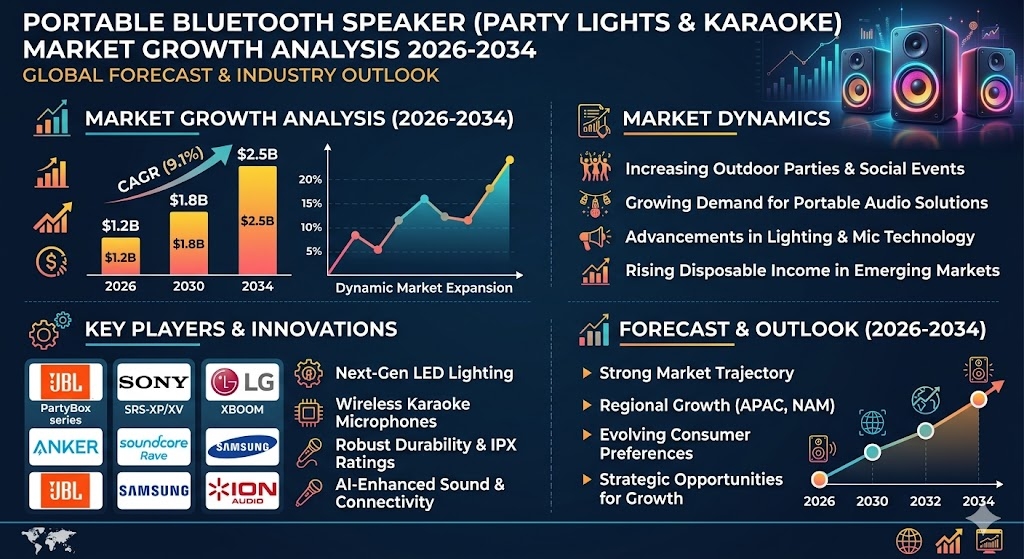 PORTABLE BLUETOOTH SPEAKER (PARTY LIGHTS & KARAOKE) MARKET GROWTH ANALYSIS 2026-2034
GLOBAL FORECAST & INDUSTRY OUTLOOK

MARKET GROWTH ANALYSIS (2026-2034)

CAGR (9.1%)

$1.2B
$1.2B
2026

$1.8B
$1.8B
2030

$2.5B
$2.5B
2034

20%
15%
10%
5%

Dynamic Market Expansion

MARKET DYNAMICS

Increasing Outdoor Parties & Social Events
Growing Demand for Portable Audio Solutions
Advancements in Lighting & Mic Technology
Rising Disposable Income in Emerging Markets

KEY PLAYERS & INNOVATIONS

JBL
PartyBox series
SONY
SRS-XP/XV
LG
XBOOM
ANKER
soundcore
Rave
SAMSUNG
JBL
SAMSUNG
ION AUDIO

Next-Gen LED Lighting
Wireless Karaoke Microphones
Robust Durability & IPX Ratings
AI-Enhanced Sound & Connectivity

FORECAST & OUTLOOK (2026-2034)

Strong Market Trajectory
Regional Growth (APAC, NAM)
Evolving Consumer Preferences
Strategic Opportunities for Growth

2026
2030
2032
2034